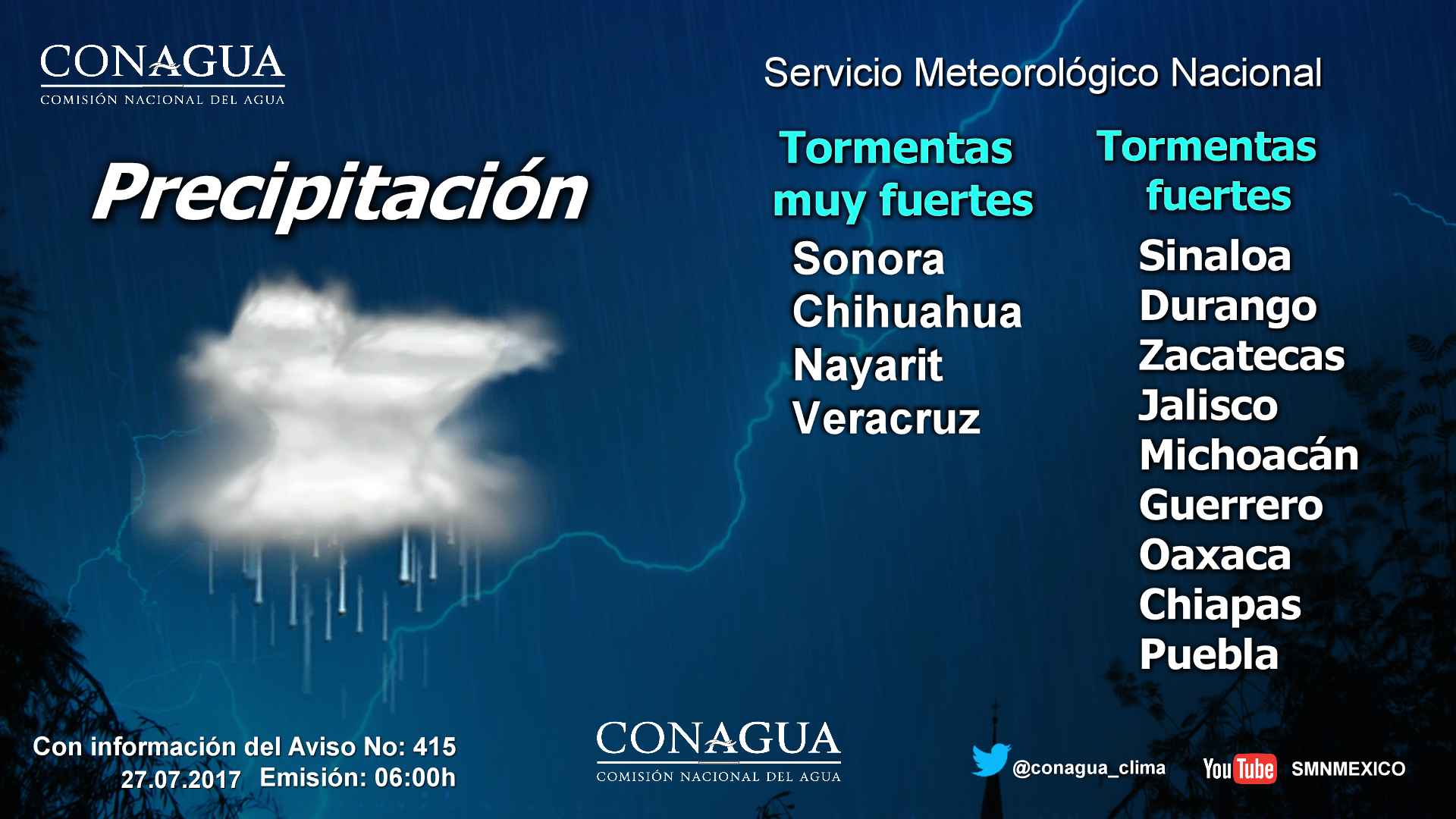 CONAGUA
COMISIÓN NACIONAL DEL AGUA

Servicio Meteorológico Nacional

Precipitación

Tormentas muy fuertes
Sonora
Chihuahua
Nayarit
Veracruz

Tormentas fuertes
Sinaloa
Durango
Zacatecas
Jalisco
Michoacán
Guerrero
Oaxaca
Chiapas
Puebla

Con información del Aviso No: 415
27.07.2017 Emisión: 06:00h

CONAGUA
COMISIÓN NACIONAL DEL AGUA

@conagua_clima

YouTube SMNMEXICO